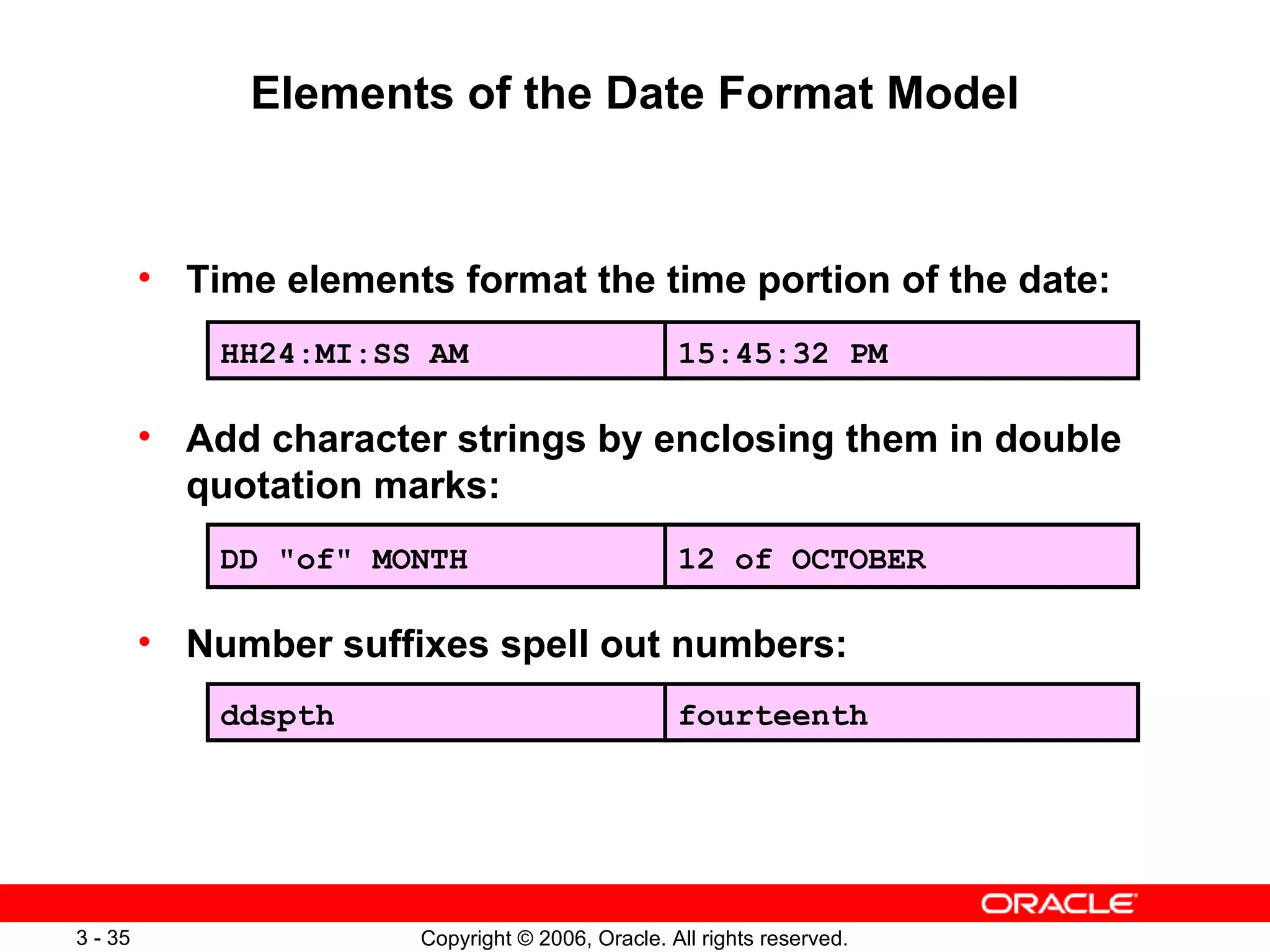 Elements of the Date Format Model

• Time elements format the time portion of the date:

| HH24:MI:SS AM | 15:45:32 PM |
|---|---|

• Add character strings by enclosing them in double quotation marks:

| DD "of" MONTH | 12 of OCTOBER |
|---|---|

• Number suffixes spell out numbers:

| ddspth | fourteenth |
|---|---|

ORACLE

3 - 35

Copyright © 2006, Oracle. All rights reserved.